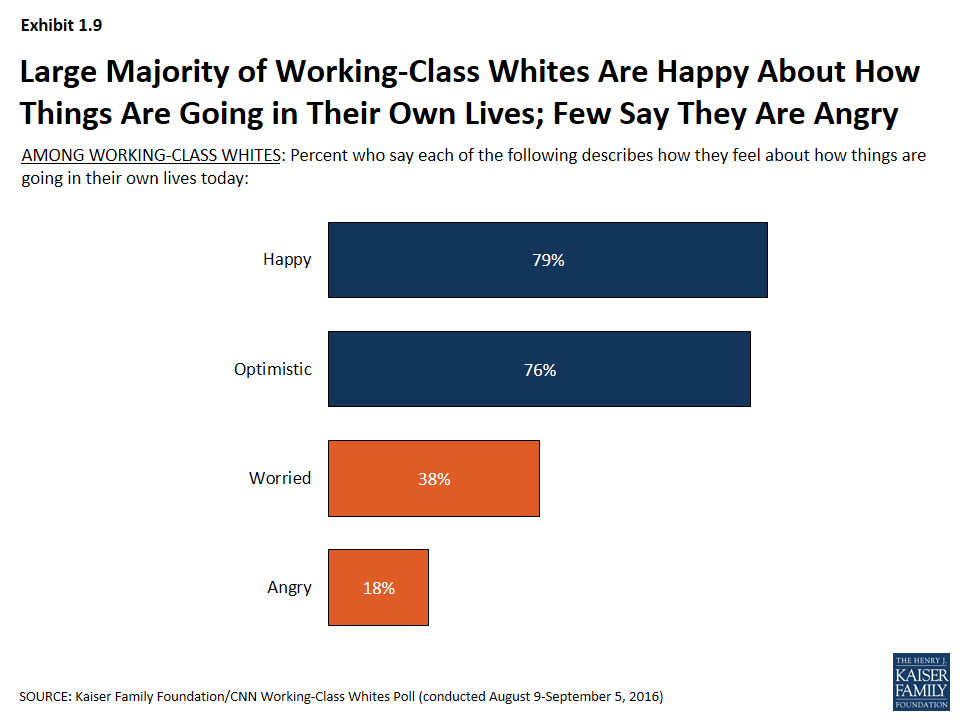 Exhibit 1.9

Large Majority of Working-Class Whites Are Happy About How Things Are Going in Their Own Lives; Few Say They Are Angry

AMONG WORKING-CLASS WHITES: Percent who say each of the following describes how they feel about how things are going in their own lives today:

Happy 79%

Optimistic 76%

Worried 38%

Angry 18%

SOURCE: Kaiser Family Foundation/CNN Working-Class Whites Poll (conducted August 9-September 5, 2016)

THE HENRY J. KAISER FAMILY FOUNDATION